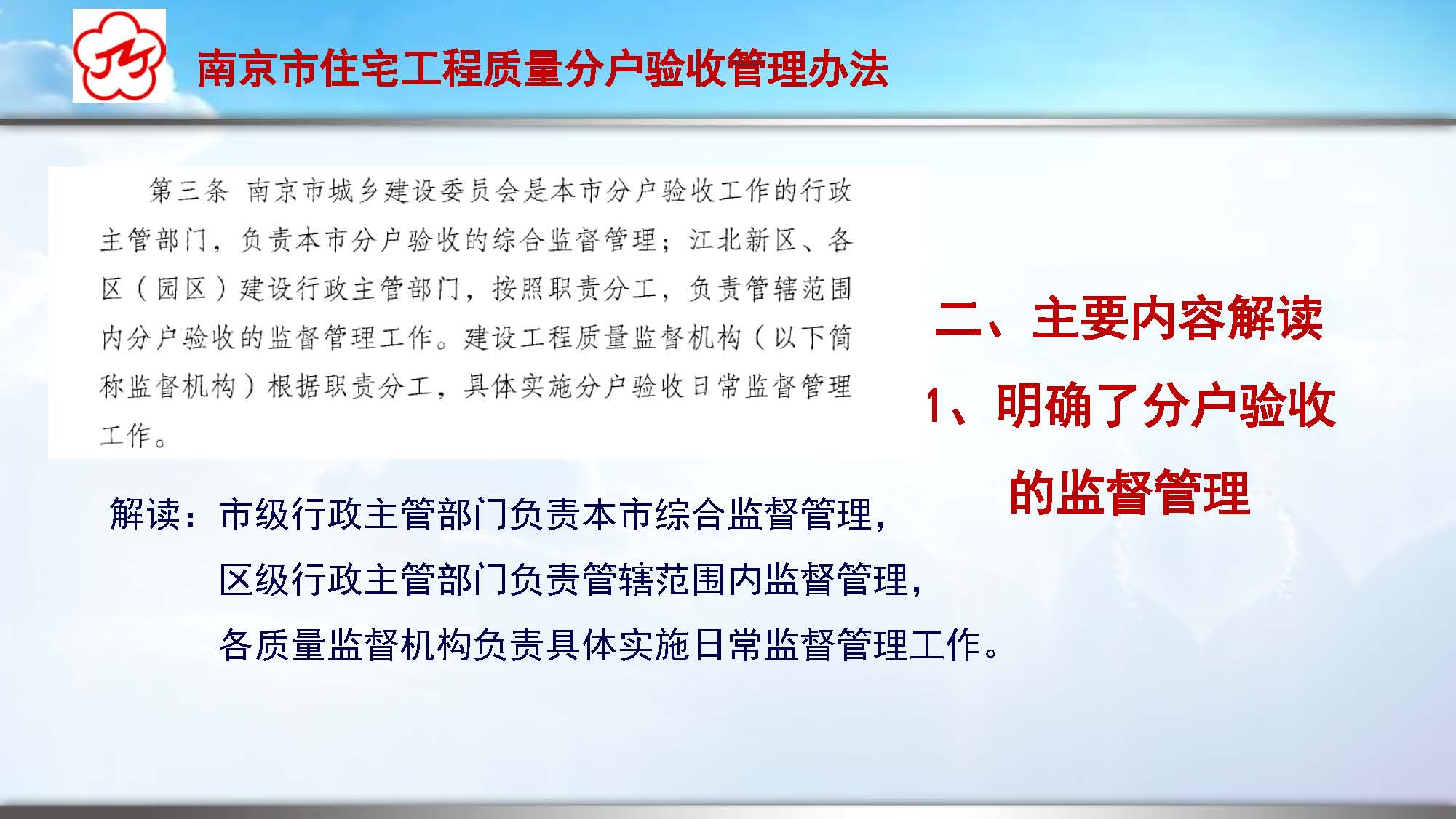 南京市住宅工程质量分户验收管理办法

第三条 南京市城乡建设委员会是本市分户验收工作的行政主管部门，负责本市分户验收的综合监督管理；江北新区、各区（园区）建设行政主管部门，按照职责分工，负责管辖范围内分户验收的监督管理工作。建设工程质量监督机构（以下简称监督机构）根据职责分工，具体实施分户验收日常监督管理工作。

二、主要内容解读

1、明确了分户验收的监督管理

解读：市级行政主管部门负责本市综合监督管理，
区级行政主管部门负责管辖范围内监督管理，
各质量监督机构负责具体实施日常监督管理工作。